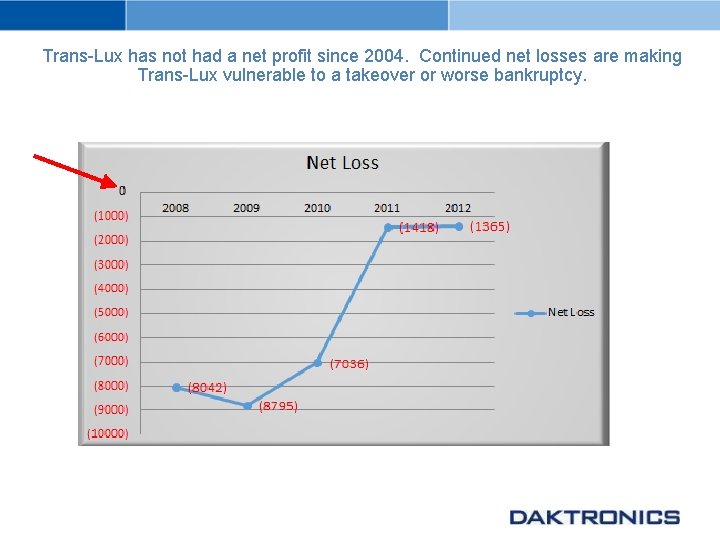 Trans-Lux has not had a net profit since 2004. Continued net losses are making Trans-Lux vulnerable to a takeover or worse bankruptcy.

Net Loss

0
(1000)
(2000)
(3000)
(4000)
(5000)
(6000)
(7000)
(8000)
(9000)
(10000)

2008
2009
2010
2011
2012

(8042)
(8795)
(7036)
(1418)
(1365)

Net Loss

DAKTRONICS